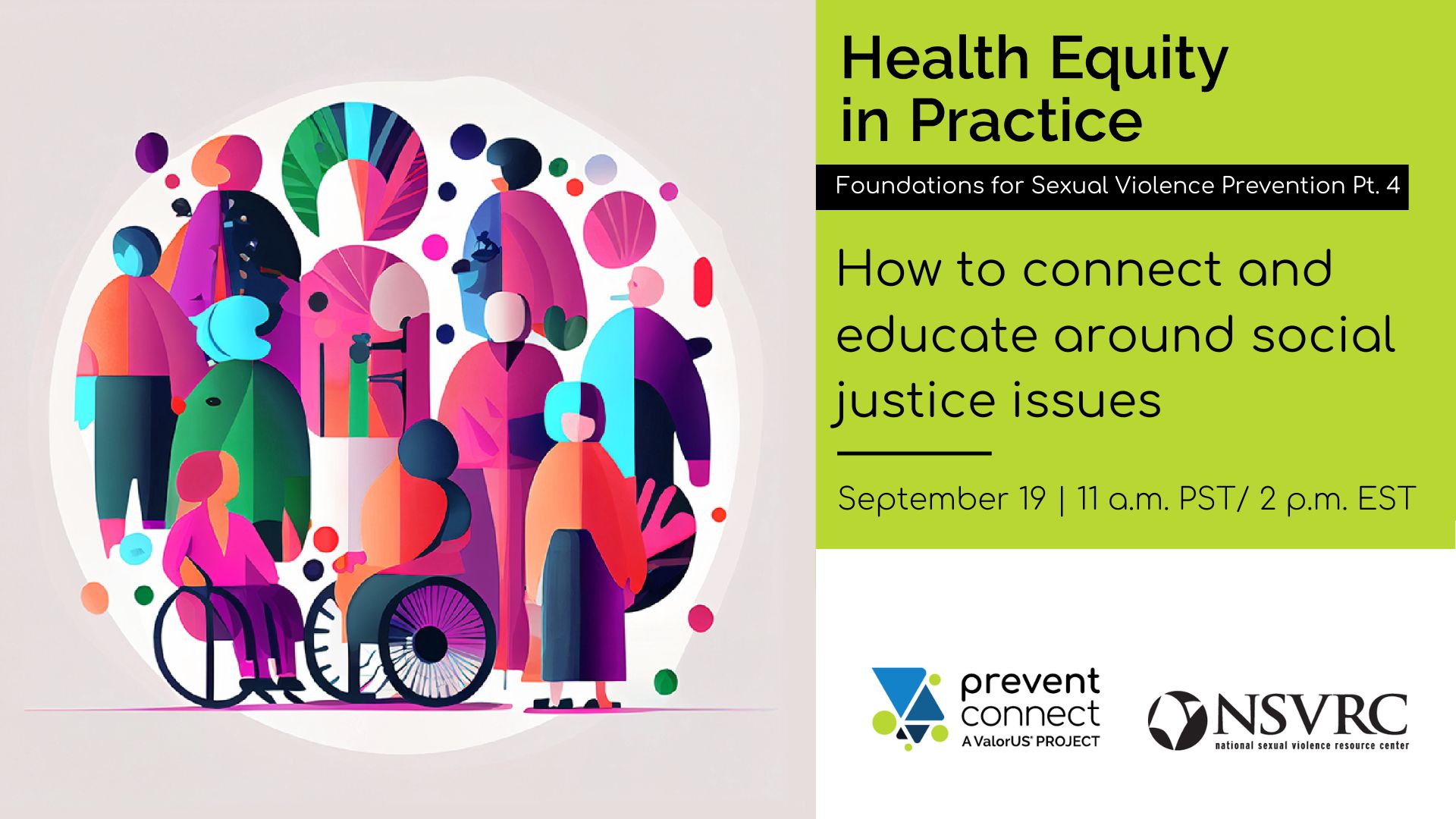 Health Equity in Practice

Foundations for Sexual Violence Prevention Pt. 4

How to connect and educate around social justice issues

September 19 | 11 a.m. PST/ 2 p.m. EST

prevent connect
A ValorUS® PROJECT

NSVRC
national sexual violence resource center